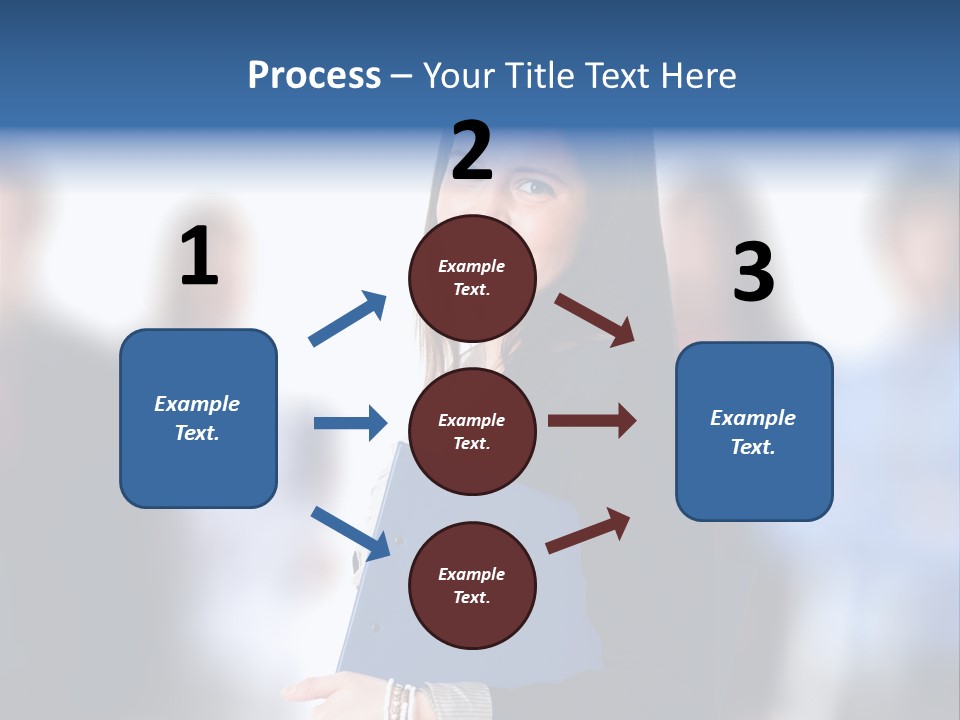 Process – Your Title Text Here

1

Example Text.

2

Example Text.

Example Text.

Example Text.

3

Example Text.